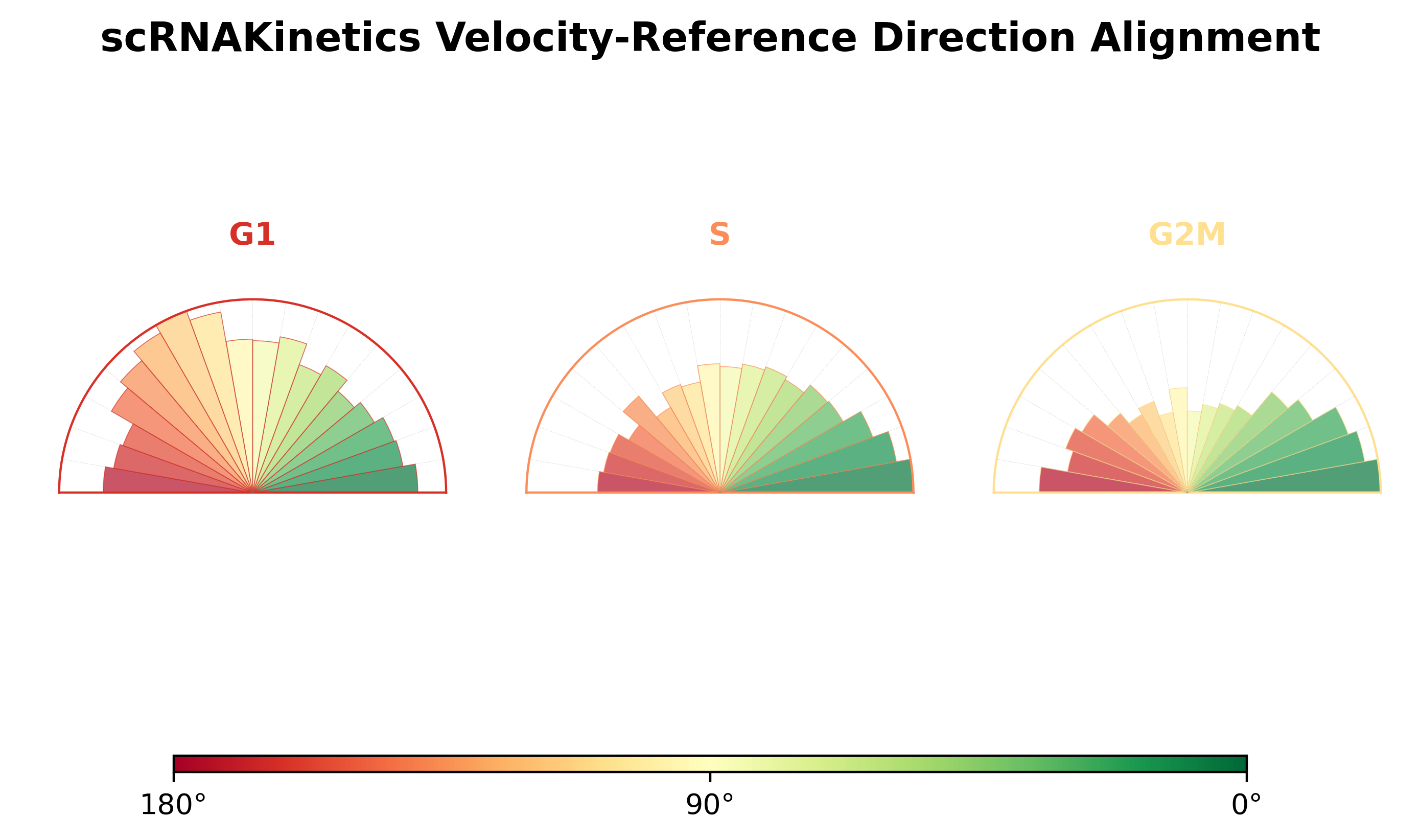 scRNAKinetics Velocity-Reference Direction Alignment

G1

S

G2M

180°

90°

0°